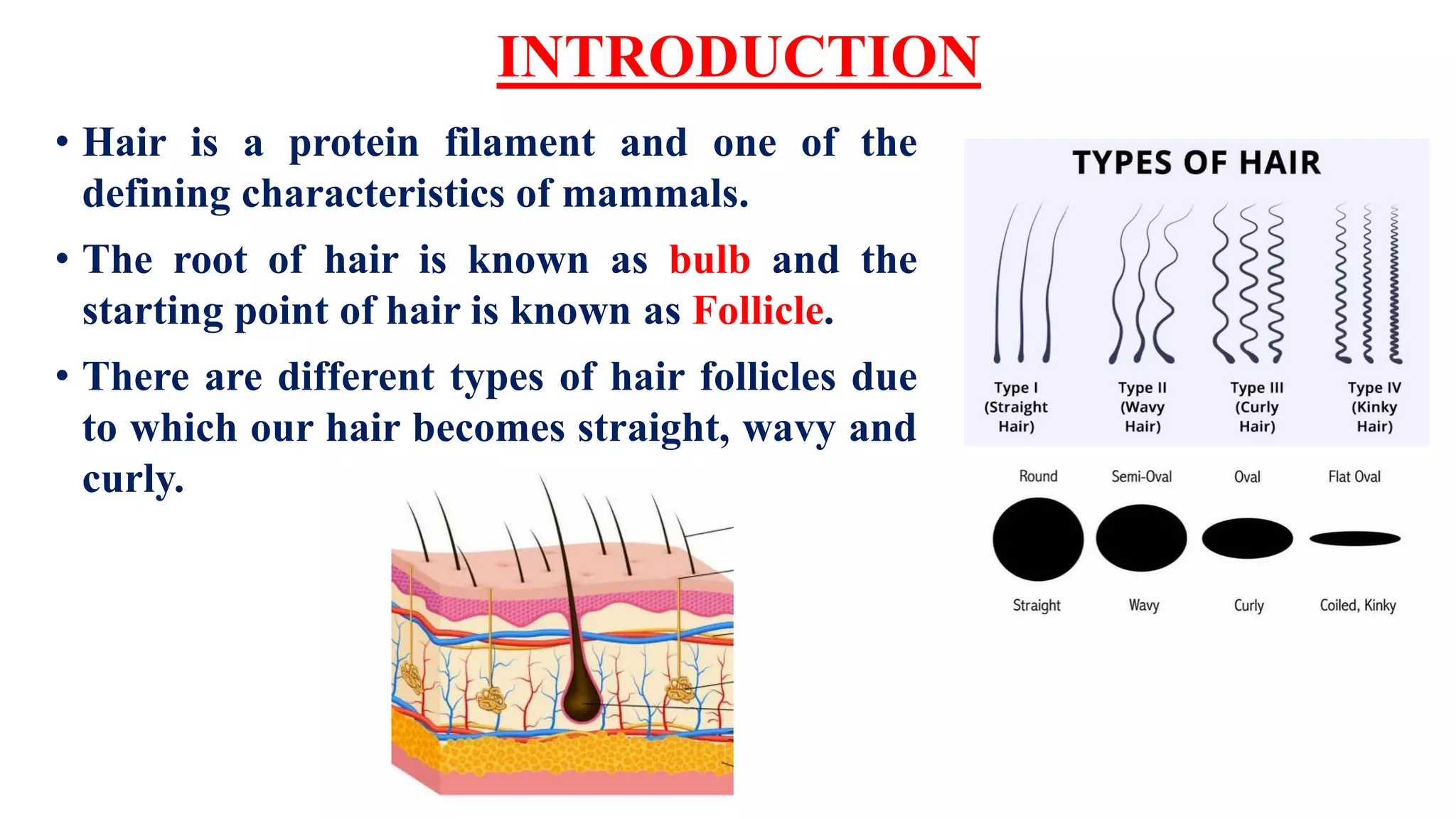 INTRODUCTION

• Hair is a protein filament and one of the defining characteristics of mammals.

• The root of hair is known as bulb and the starting point of hair is known as Follicle.

• There are different types of hair follicles due to which our hair becomes straight, wavy and curly.

TYPES OF HAIR

Type I (Straight Hair)

Type II (Wavy Hair)

Type III (Curly Hair)

Type IV (Kinky Hair)

Round

Semi-Oval

Oval

Flat Oval

Straight

Wavy

Curly

Coiled, Kinky